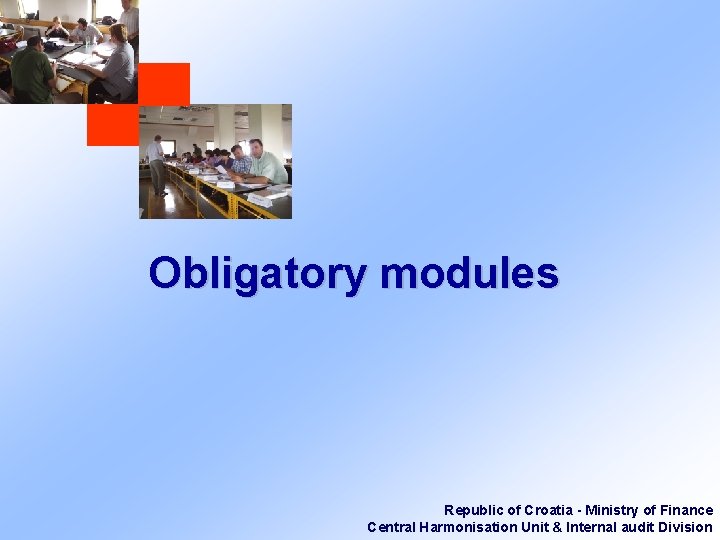 Obligatory modules

Republic of Croatia - Ministry of Finance
Central Harmonisation Unit & Internal audit Division